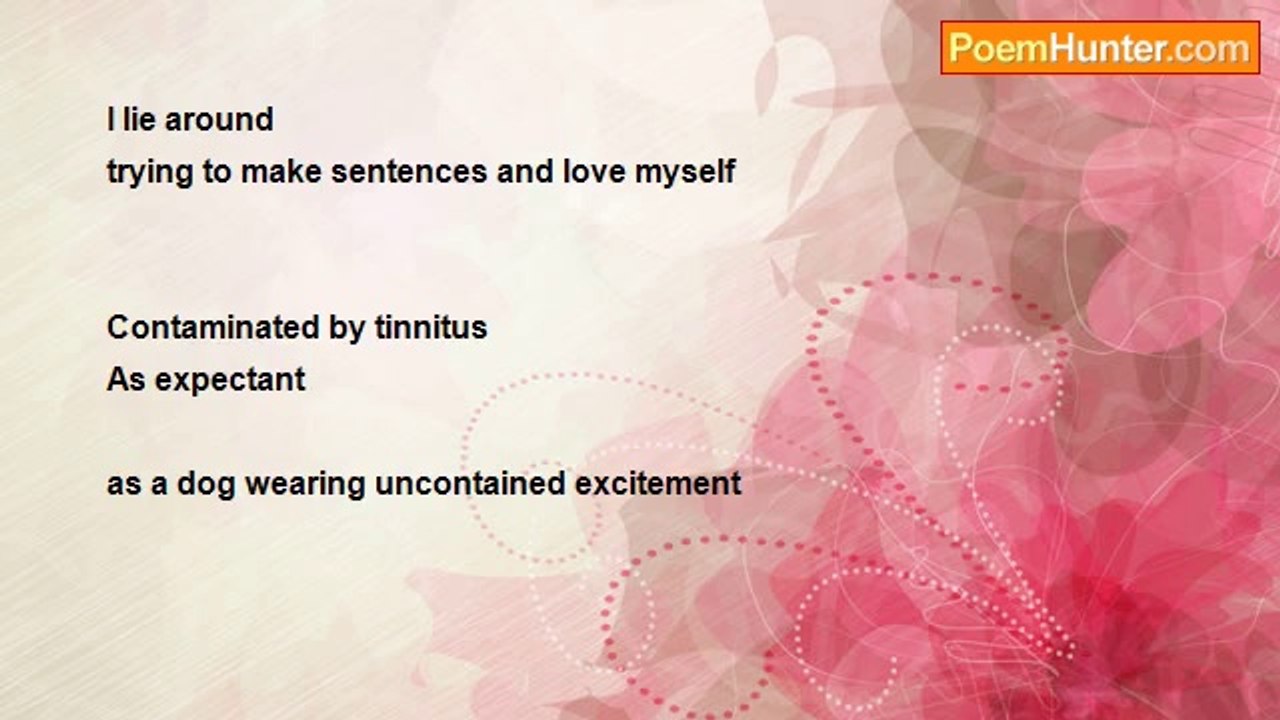 PoemHunter.com

I lie around
trying to make sentences and love myself

Contaminated by tinnitus
As expectant

as a dog wearing uncontained excitement